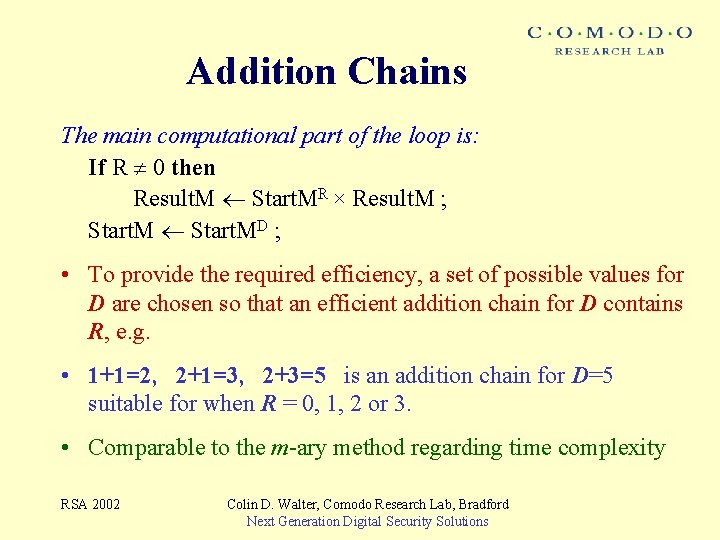 C·O·M·O·D·O
RESEARCH LAB

Addition Chains

The main computational part of the loop is:

If R $\neq$ 0 then

ResultM $\leftarrow$ StartM$^R$ $\times$ ResultM ;

StartM $\leftarrow$ StartM$^D$ ;

• To provide the required efficiency, a set of possible values for D are chosen so that an efficient addition chain for D contains R, e.g.

• 1+1=2, 2+1=3, 2+3=5 is an addition chain for D=5 suitable for when R = 0, 1, 2 or 3.

• Comparable to the m-ary method regarding time complexity

RSA 2002

Colin D. Walter, Comodo Research Lab, Bradford
Next Generation Digital Security Solutions